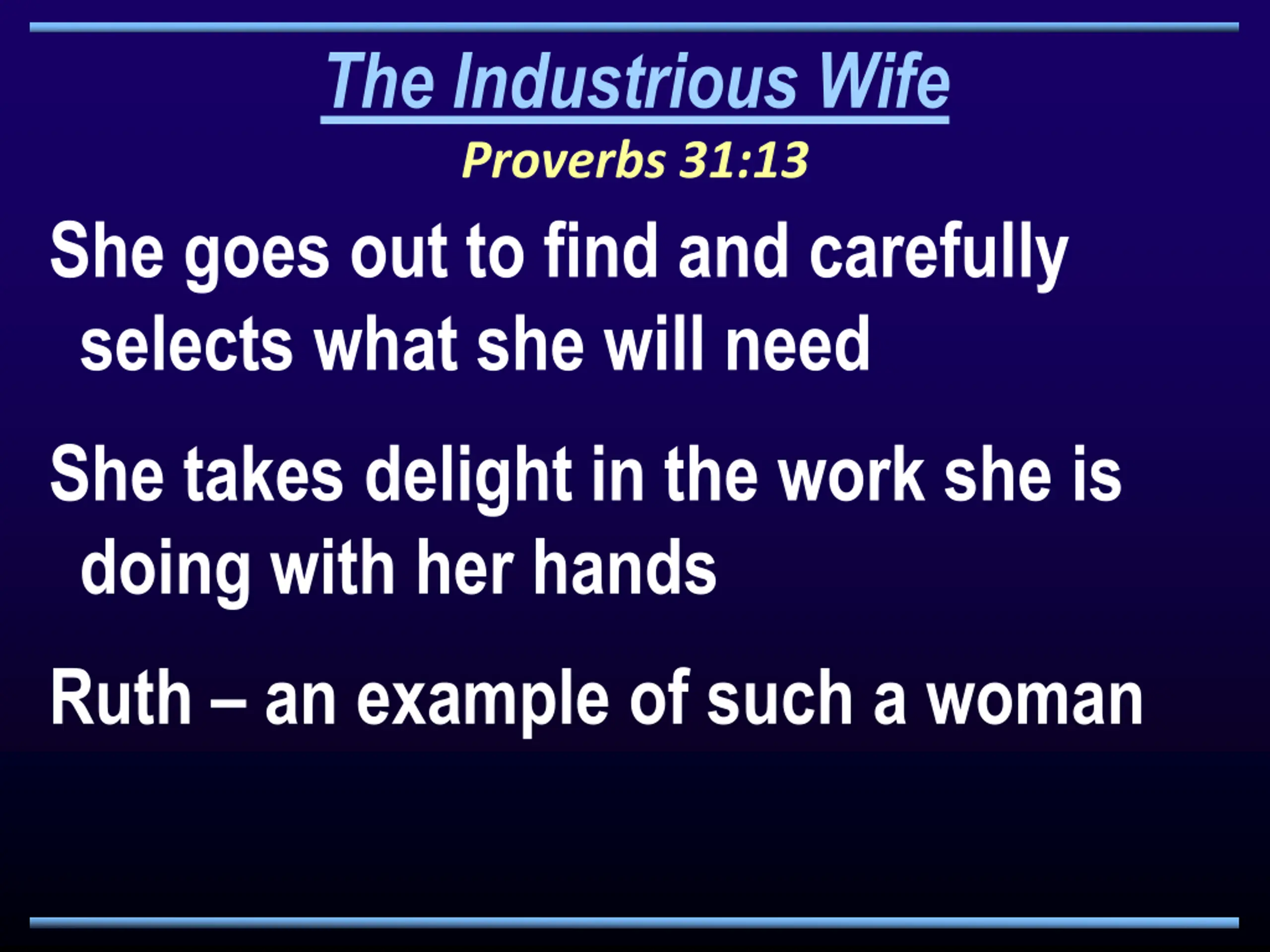 The Industrious Wife
Proverbs 31:13

She goes out to find and carefully selects what she will need

She takes delight in the work she is doing with her hands

Ruth – an example of such a woman